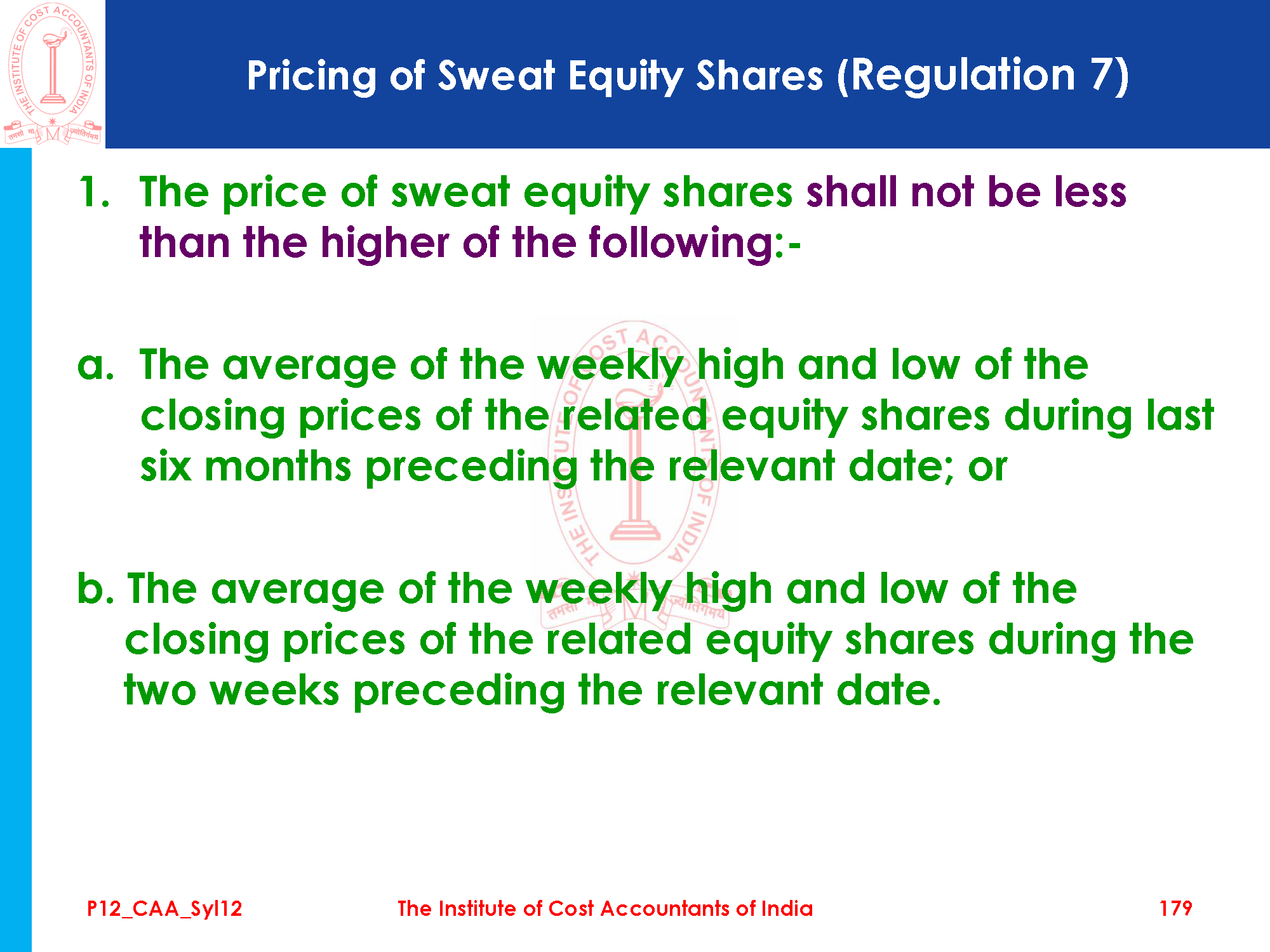 THE INSTITUTE OF COST ACCOUNTANTS OF INDIA

तमसो मा ज्योतिर्गमय

Pricing of Sweat Equity Shares (Regulation 7)

1. The price of sweat equity shares shall not be less than the higher of the following:-

a. The average of the weekly high and low of the closing prices of the related equity shares during last six months preceding the relevant date; or

b. The average of the weekly high and low of the closing prices of the related equity shares during the two weeks preceding the relevant date.

P12_CAA_Syl12

The Institute of Cost Accountants of India

179